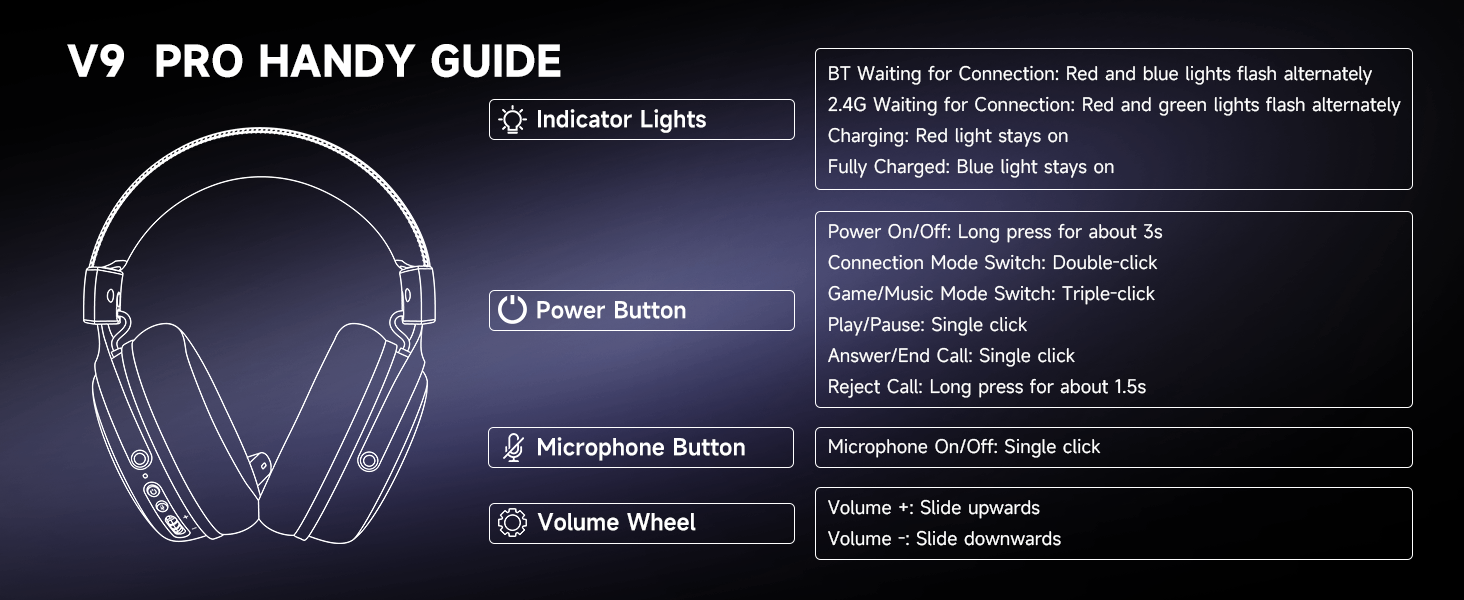 V9 PRO HANDY GUIDE

Indicator Lights

BT Waiting for Connection: Red and blue lights flash alternately
2.4G Waiting for Connection: Red and green lights flash alternately
Charging: Red light stays on
Fully Charged: Blue light stays on

Power Button

Power On/Off: Long press for about 3s
Connection Mode Switch: Double-click
Game/Music Mode Switch: Triple-click
Play/Pause: Single click
Answer/End Call: Single click
Reject Call: Long press for about 1.5s

Microphone Button

Microphone On/Off: Single click

Volume Wheel

Volume +: Slide upwards
Volume -: Slide downwards